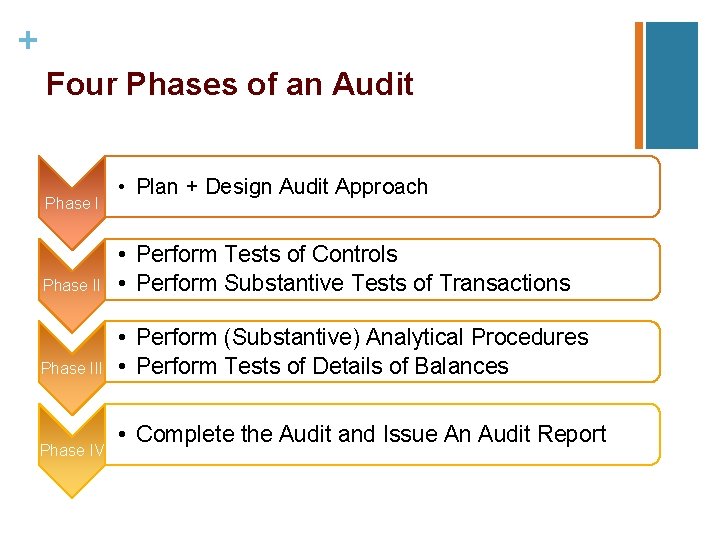 +

Four Phases of an Audit

Phase I
• Plan + Design Audit Approach

Phase II
• Perform Tests of Controls
• Perform Substantive Tests of Transactions

Phase III
• Perform (Substantive) Analytical Procedures
• Perform Tests of Details of Balances

Phase IV
• Complete the Audit and Issue An Audit Report